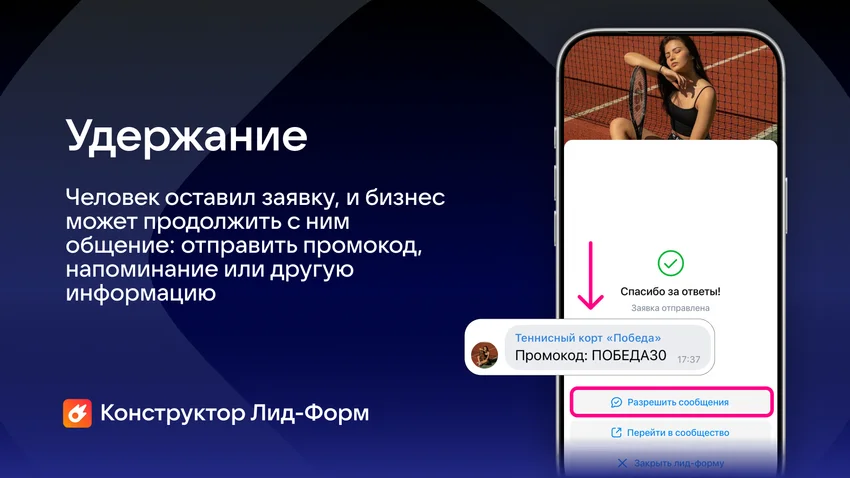 Удержание

Человек оставил заявку, и бизнес может продолжить с ним общение: отправить промокод, напоминание или другую информацию

Конструктор Лид-Форм

Спасибо за ответы!

Заявка отправлена

Теннисный корт «Победа»

Промокод: ПОБЕДА30

17:37

Разрешить сообщения

Перейти в сообщество

Закрыть лид-форму